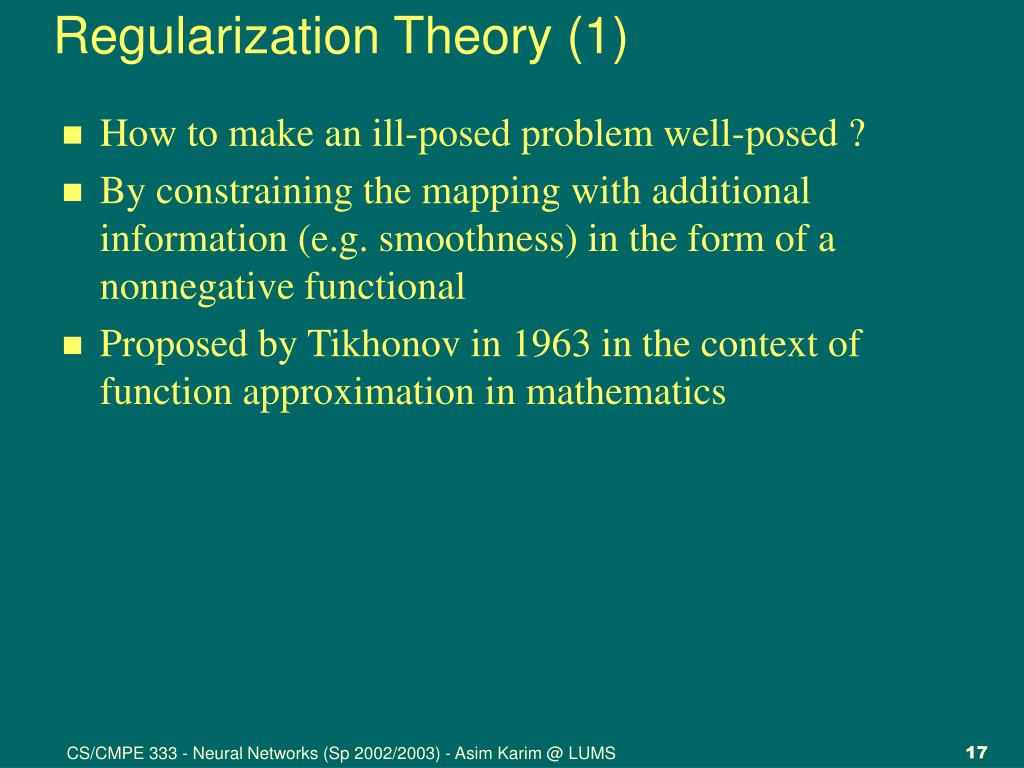 Regularization Theory (1)

How to make an ill-posed problem well-posed ?

By constraining the mapping with additional information (e.g. smoothness) in the form of a nonnegative functional

Proposed by Tikhonov in 1963 in the context of function approximation in mathematics

CS/CMPE 333 - Neural Networks (Sp 2002/2003) - Asim Karim @ LUMS

17